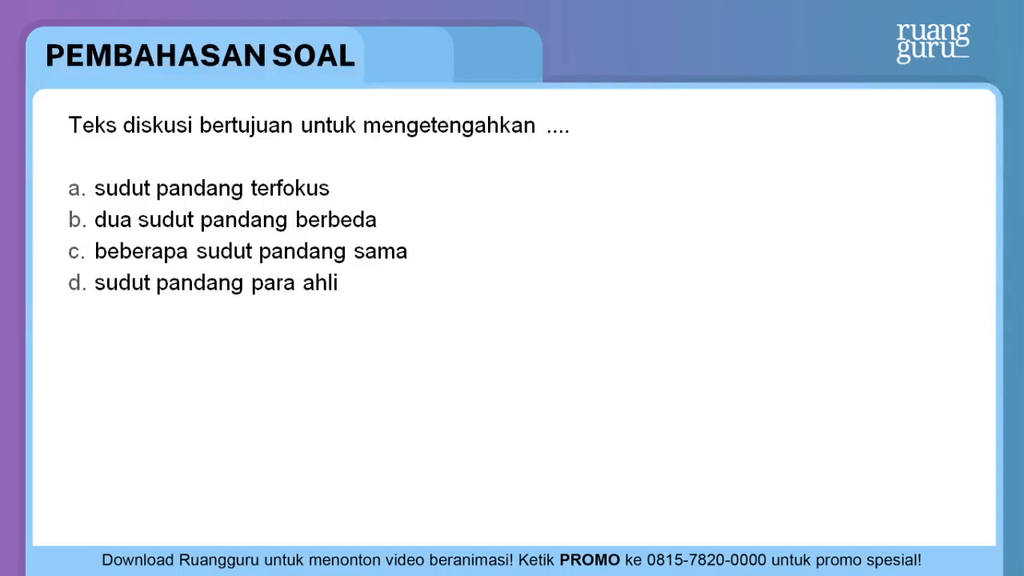 PEMBAHASAN SOAL

ruang guru

Teks diskusi bertujuan untuk mengetengahkan ....

a. sudut pandang terfokus
b. dua sudut pandang berbeda
c. beberapa sudut pandang sama
d. sudut pandang para ahli

Download Ruangguru untuk menonton video beranimasi! Ketik PROMO ke 0815-7820-0000 untuk promo spesial!